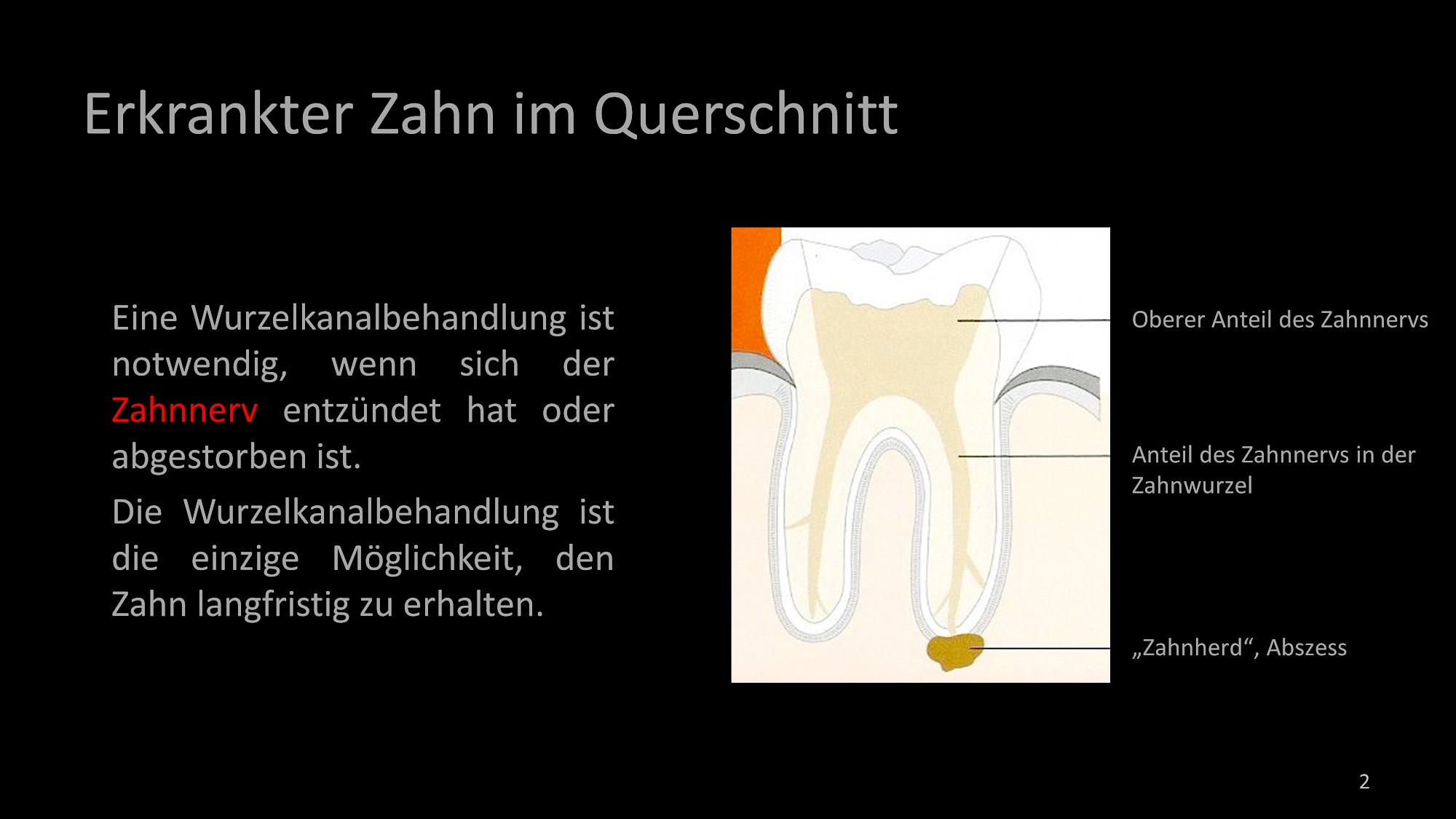 Erkrankter Zahn im Querschnitt

Eine Wurzelkanalbehandlung ist notwendig, wenn sich der Zahnnerv entzündet hat oder abgestorben ist.

Die Wurzelkanalbehandlung ist die einzige Möglichkeit, den Zahn langfristig zu erhalten.

Oberer Anteil des Zahnnervs

Anteil des Zahnnervs in der Zahnwurzel

„Zahnherd“, Abszess

2